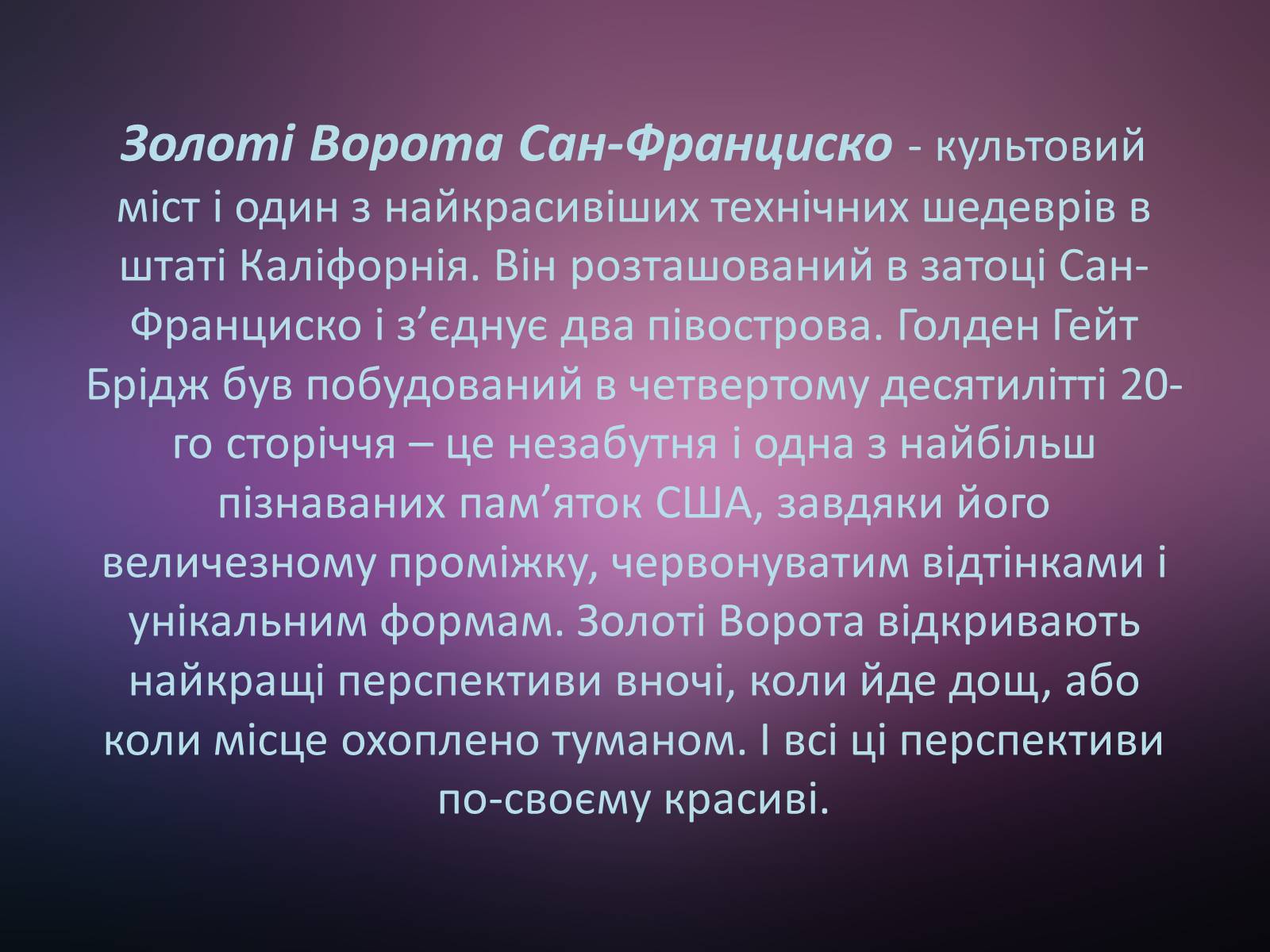 Золоті Ворота Сан-Франциско - культовий міст і один з найкрасивіших технічних шедеврів в штаті Каліфорнія. Він розташований в затоці Сан-Франциско і з’єднує два півострова. Голден Гейт Брідж був побудований в четвертому десятилітті 20-го сторіччя – це незабутня і одна з найбільш пізнаваних пам’яток США, завдяки його величезному проміжку, червонуватим відтінками і унікальним формам. Золоті Ворота відкривають найкращі перспективи вночі, коли йде дощ, або коли місце охоплено туманом. І всі ці перспективи по-своєму красиві.